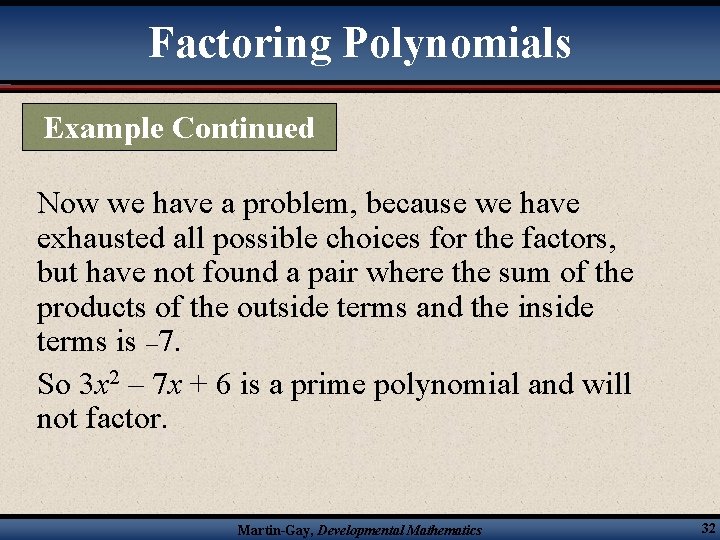 Factoring Polynomials

Example Continued

Now we have a problem, because we have exhausted all possible choices for the factors, but have not found a pair where the sum of the products of the outside terms and the inside terms is $-7$.

So $3x^2 - 7x + 6$ is a prime polynomial and will not factor.

Martin-Gay, Developmental Mathematics

32